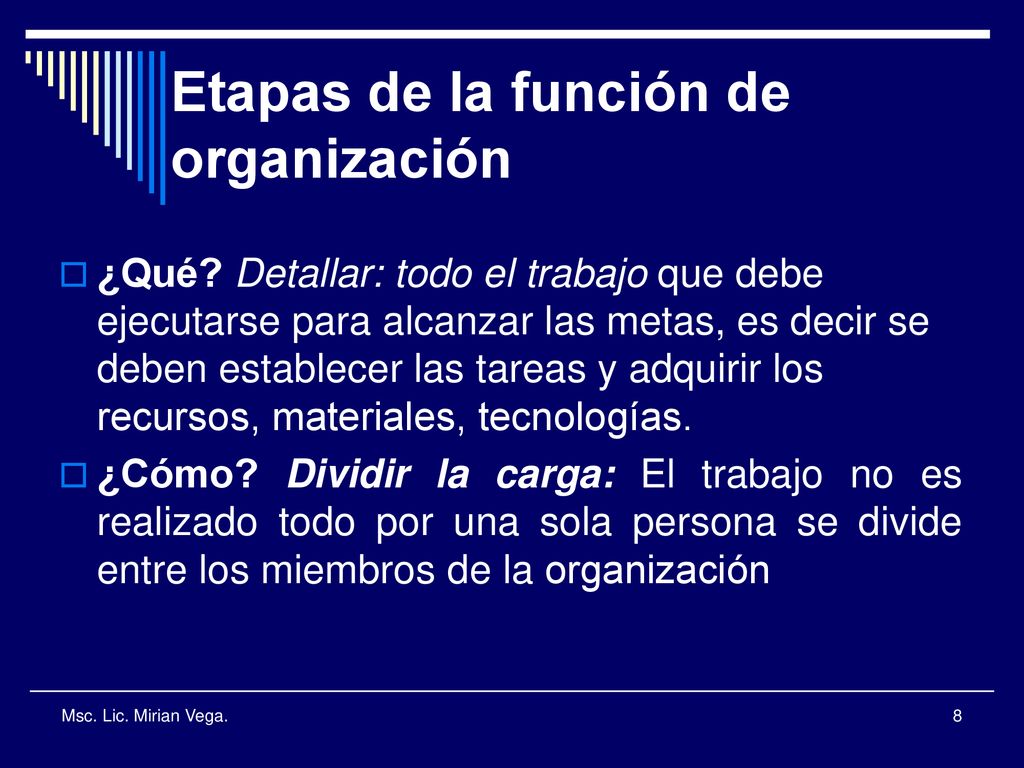 Etapas de la función de organización

¿Qué? Detallar: todo el trabajo que debe ejecutarse para alcanzar las metas, es decir se deben establecer las tareas y adquirir los recursos, materiales, tecnologías.

¿Cómo? Dividir la carga: El trabajo no es realizado todo por una sola persona se divide entre los miembros de la organización

Msc. Lic. Mirian Vega.

8